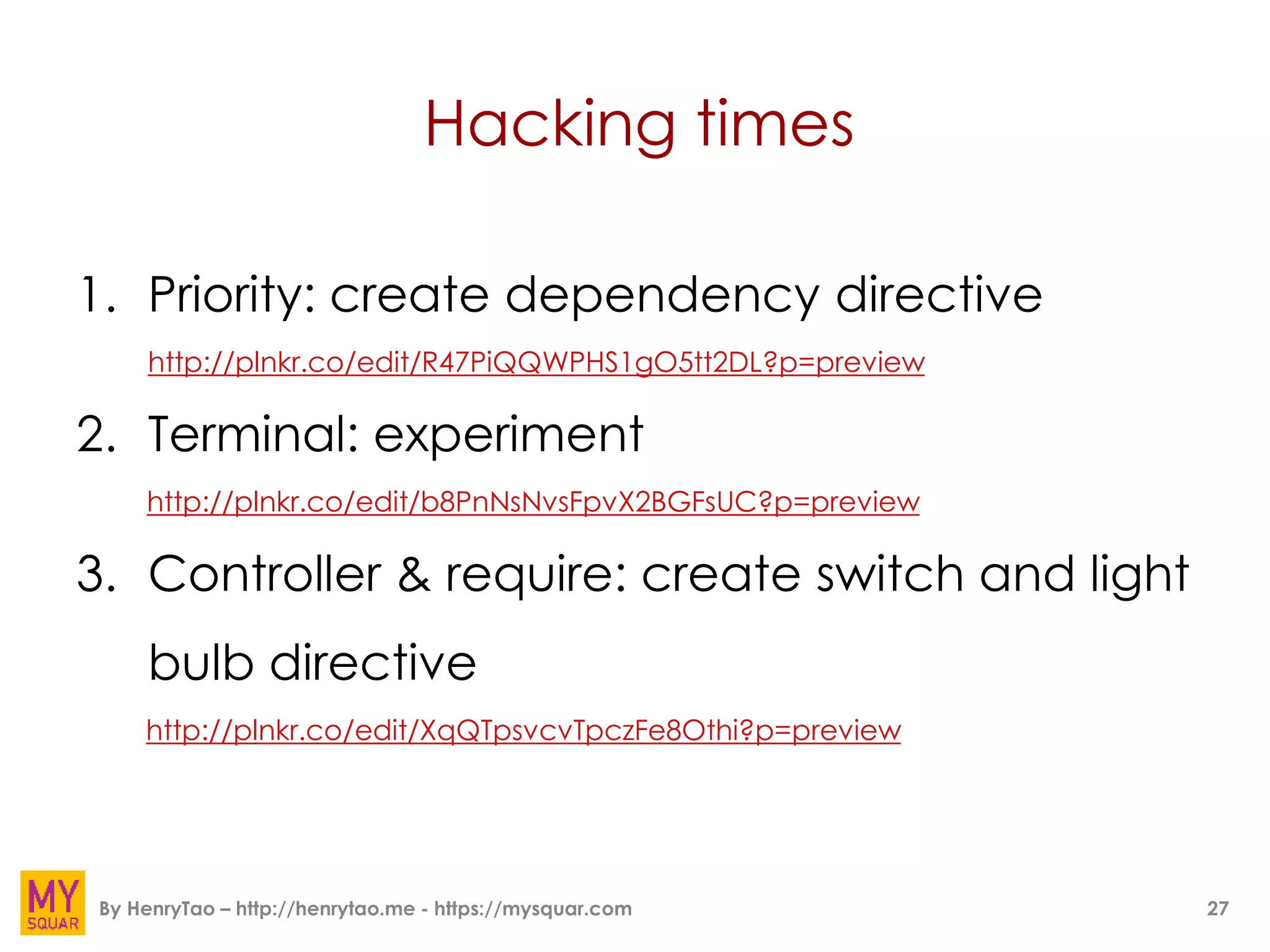 Hacking times

1. Priority: create dependency directive

http://plnkr.co/edit/R47PiQQWPHS1gO5tt2DL?p=preview

2. Terminal: experiment

http://plnkr.co/edit/b8PnNsNvsFpvX2BGFsUC?p=preview

3. Controller & require: create switch and light bulb directive

http://plnkr.co/edit/XqQTpsvcvTpczFe8Othi?p=preview

MY SQUAR

By HenryTao – http://henrytao.me - https://mysquar.com

27